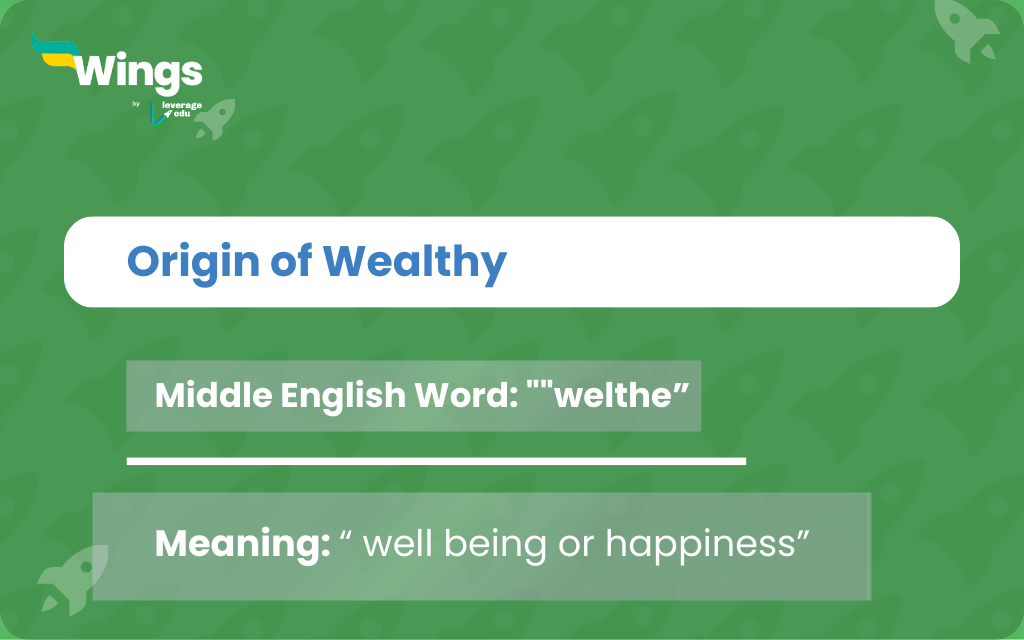 Wings
by leverage edu

Origin of Wealthy

Middle English Word: ""welthe”

Meaning: “ well being or happiness”